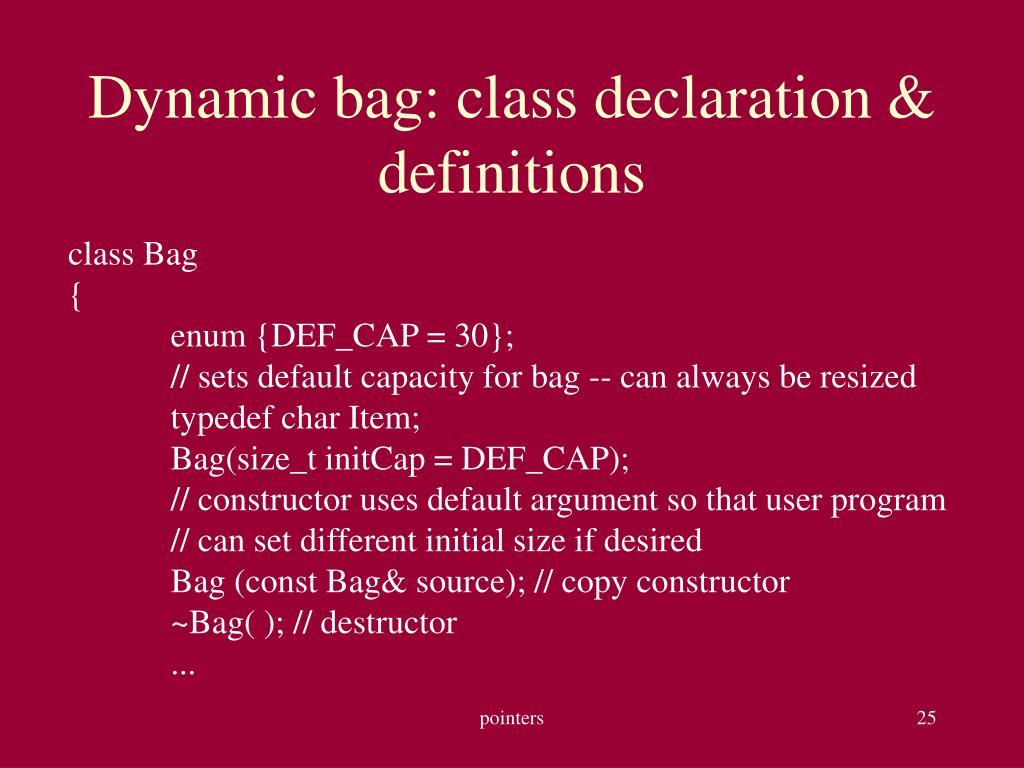 Dynamic bag: class declaration & definitions

class Bag
{
enum {DEF_CAP = 30};
// sets default capacity for bag -- can always be resized
typedef char Item;
Bag(size_t initCap = DEF_CAP);
// constructor uses default argument so that user program
// can set different initial size if desired
Bag (const Bag& source); // copy constructor
~Bag( ); // destructor
...

pointers

25